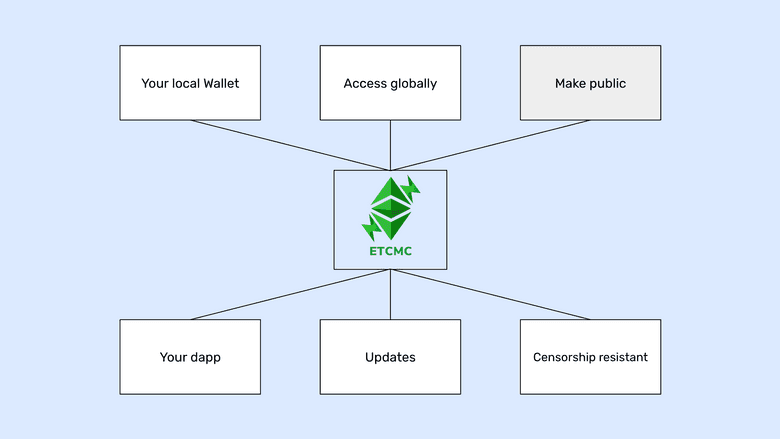 Your local Wallet

Access globally

Make public

ETCMC

Your dapp

Updates

Censorship resistant